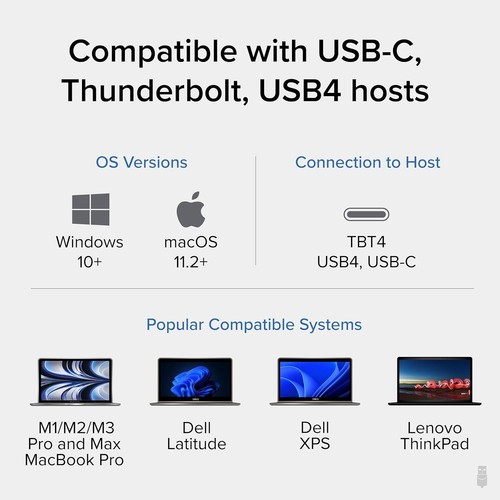 Compatible with USB-C, Thunderbolt, USB4 hosts

OS Versions

Windows
10+

macOS
11.2+

Connection to Host

TBT4
USB4, USB-C

Popular Compatible Systems

M1/M2/M3
Pro and Max
MacBook Pro

Dell
Latitude

Dell
XPS

Lenovo
ThinkPad